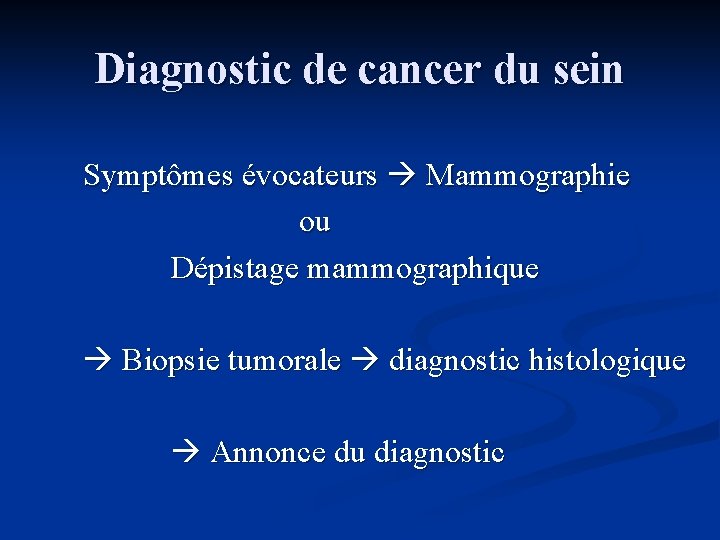 Diagnostic de cancer du sein

Symptômes évocateurs → Mammographie
ou
Dépistage mammographique

→ Biopsie tumorale → diagnostic histologique

→ Annonce du diagnostic